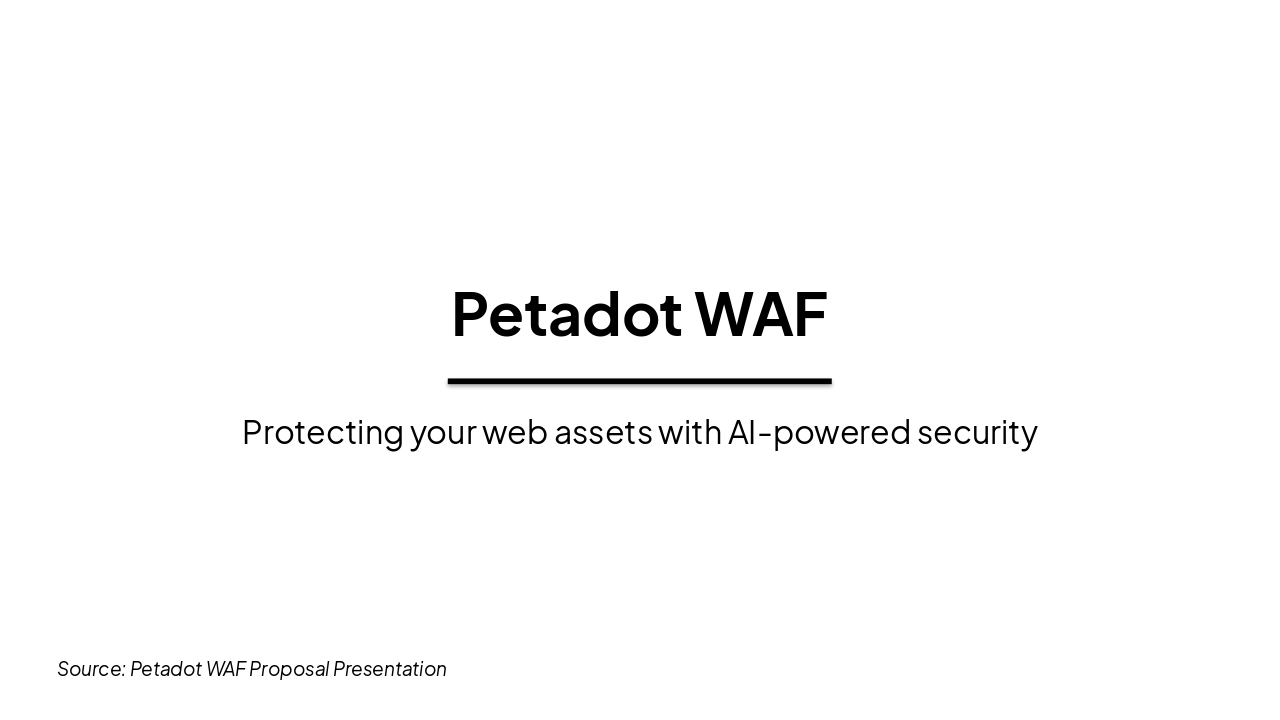 Petadot WAF

Protecting your web assets with AI-powered security

Source: Petadot WAF Proposal Presentation